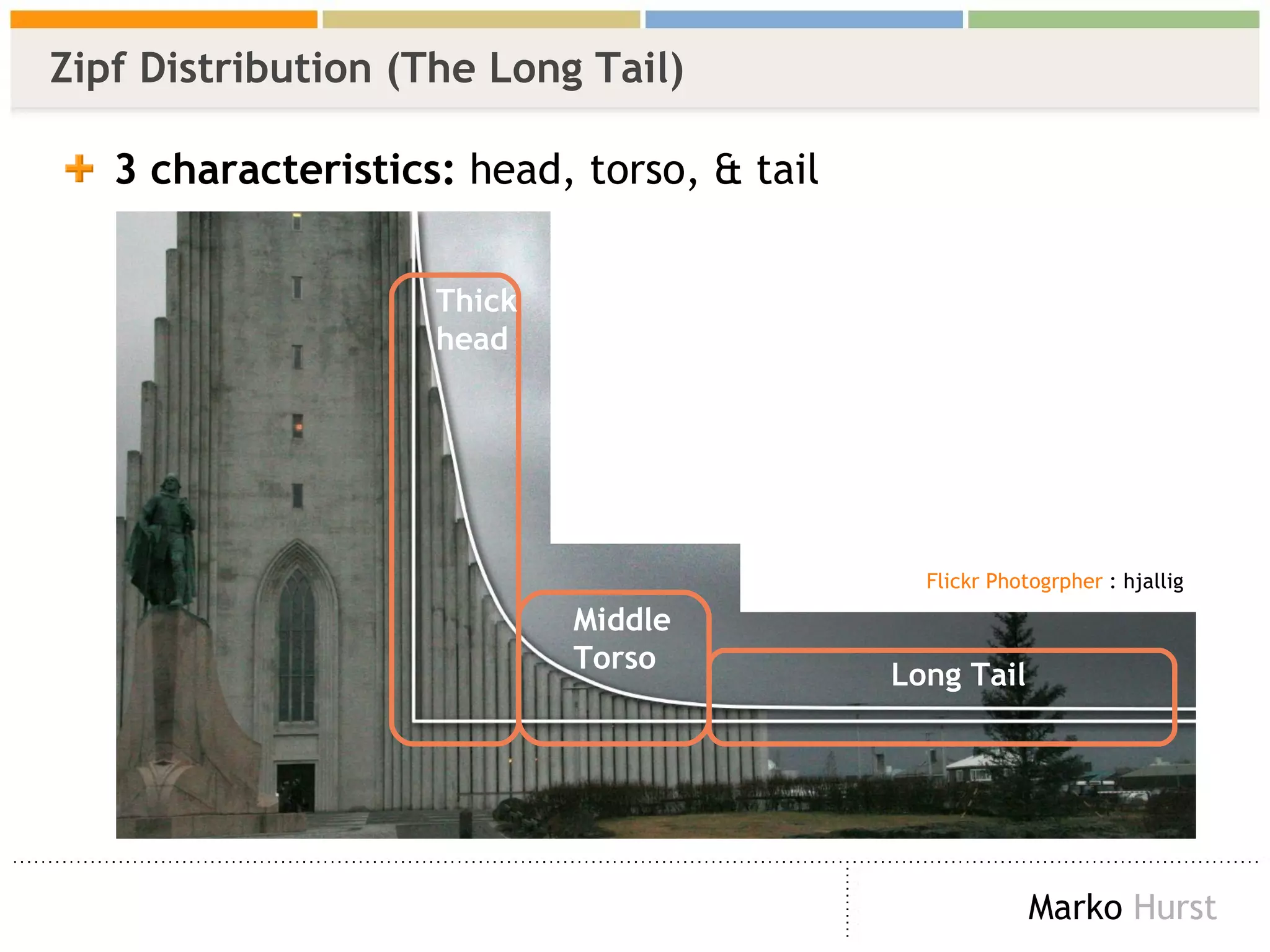 Zipf Distribution (The Long Tail)

3 characteristics: head, torso, & tail

Thick head

Middle Torso

Long Tail

Flickr Photogrpher : hjallig

Marko Hurst